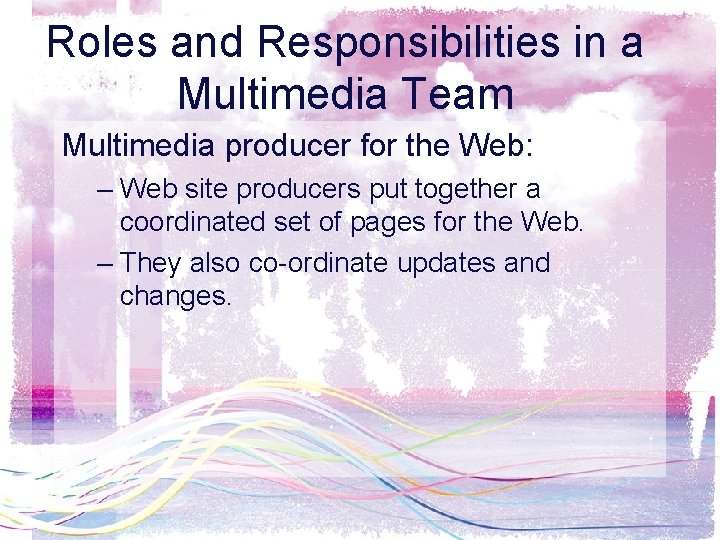 Roles and Responsibilities in a Multimedia Team

Multimedia producer for the Web:

– Web site producers put together a coordinated set of pages for the Web.

– They also co-ordinate updates and changes.